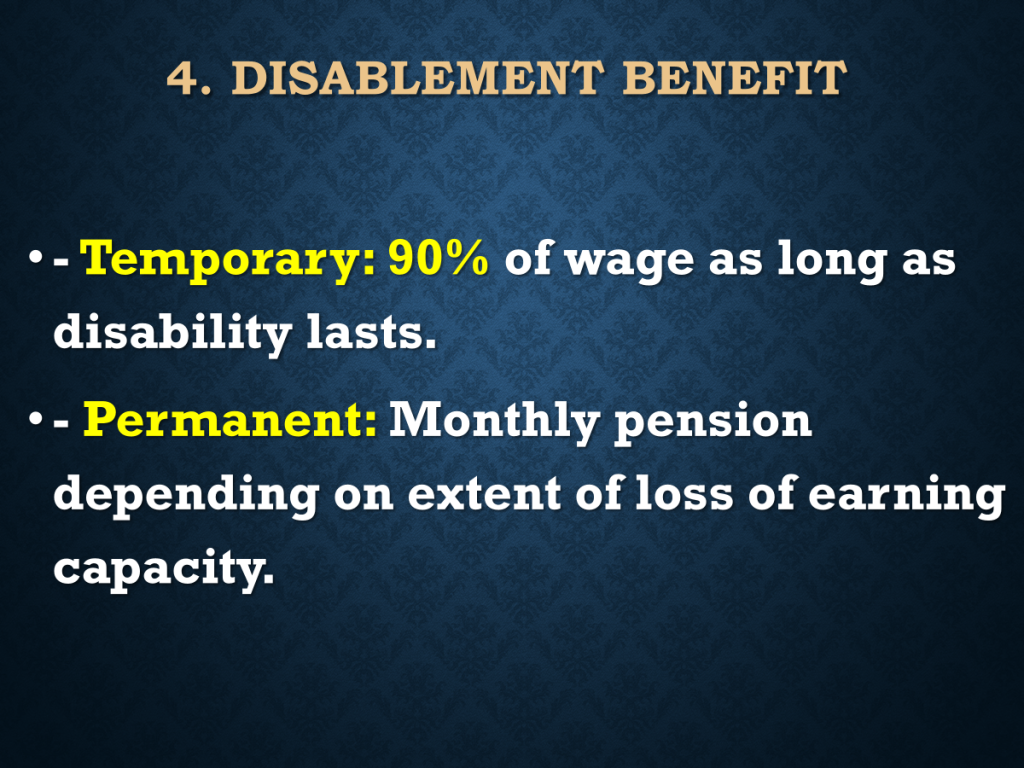 4. DISABLEMENT BENEFIT

• - Temporary: 90% of wage as long as disability lasts.

• - Permanent: Monthly pension depending on extent of loss of earning capacity.